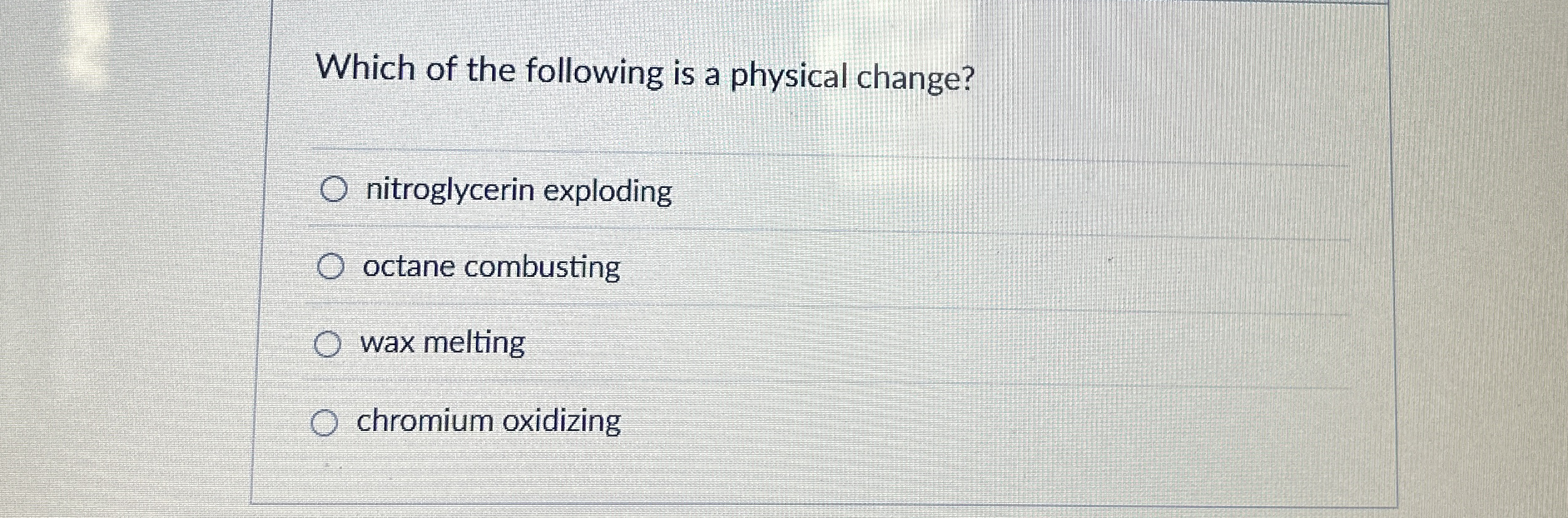 Which of the following is a physical change?

nitroglycerin exploding

octane combusting

wax melting

chromium oxidizing